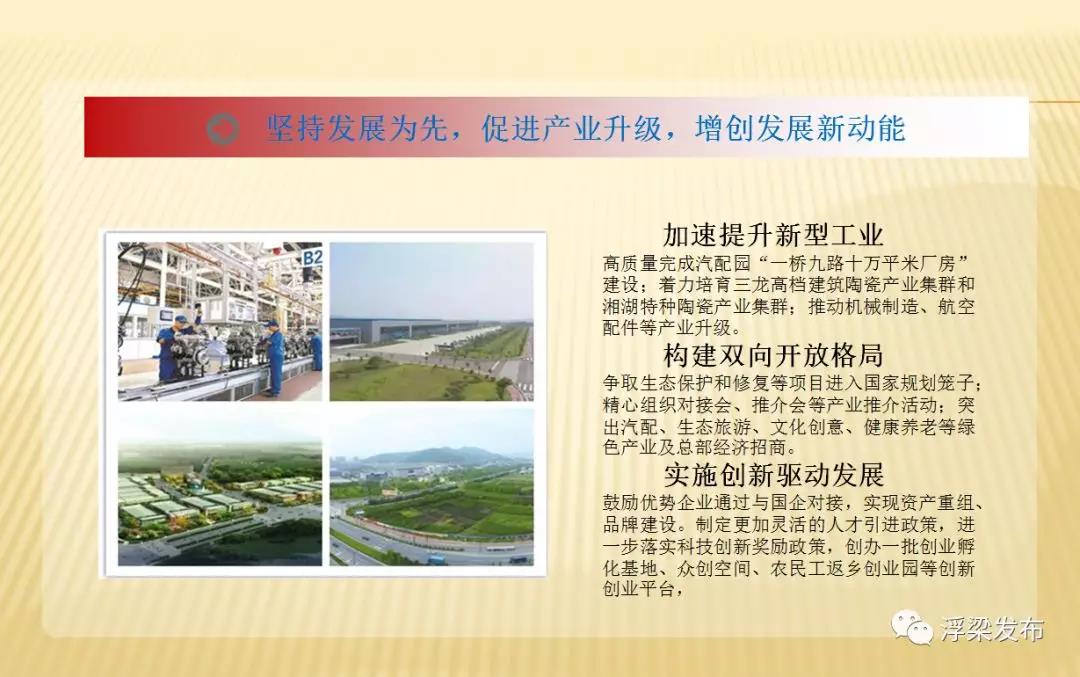 坚持发展为先，促进产业升级，增创发展新动能

B2

加速提升新型工业

高质量完成汽配园“一桥九路十万平米厂房”建设；着力培育三龙高档建筑陶瓷产业集群和湘湖特种陶瓷产业集群；推动机械制造、航空配件等产业升级。

构建双向开放格局

争取生态保护和修复等项目进入国家规划笼子；精心组织对接会、推介会等产业推介活动；突出汽配、生态旅游、文化创意、健康养老等绿色产业及总部经济招商。

实施创新驱动发展

鼓励优势企业通过与国企对接，实现资产重组、品牌建设。制定更加灵活的人才引进政策，进一步落实科技创新奖励政策，创办一批创业孵化基地、众创空间、农民工返乡创业园等创新创业平台，

浮梁发布